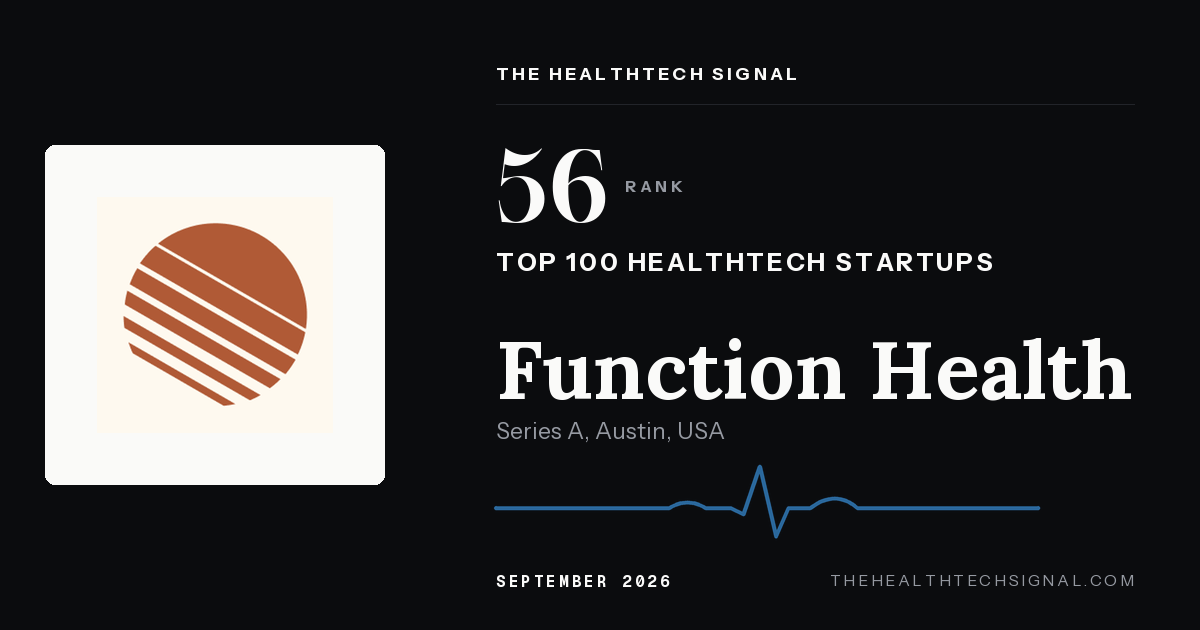 THE HEALTHTECH SIGNAL

56 RANK

TOP 100 HEALTHTECH STARTUPS

Function Health

Series A, Austin, USA

SEPTEMBER 2026

THEHEALTHTECHSIGNAL.COM